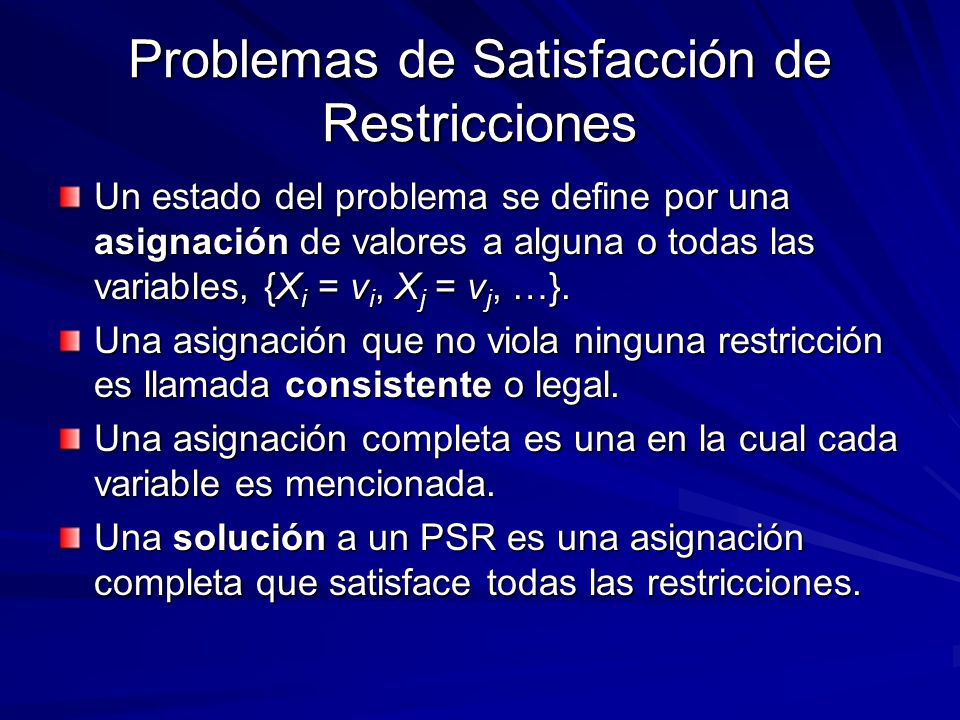 Problemas de Satisfacción de Restricciones

Un estado del problema se define por una asignación de valores a alguna o todas las variables, $\{X_i = v_i, X_j = v_j, \ldots\}$.

Una asignación que no viola ninguna restricción es llamada consistente o legal.

Una asignación completa es una en la cual cada variable es mencionada.

Una solución a un PSR es una asignación completa que satisface todas las restricciones.